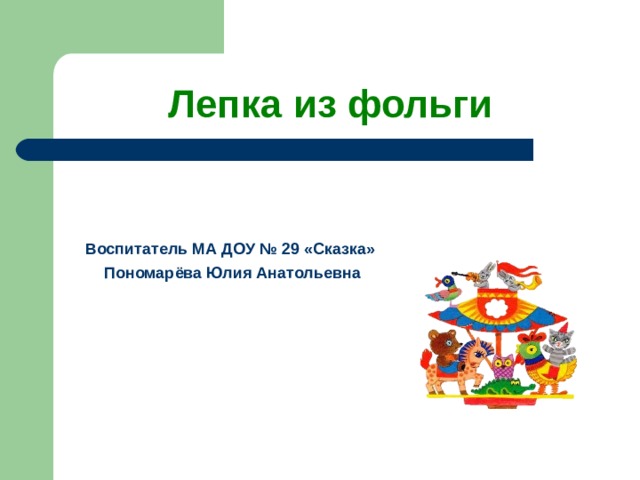 Лепка из фольги

Воспитатель МА ДОУ № 29 «Сказка»
Пономарёва Юлия Анатольевна